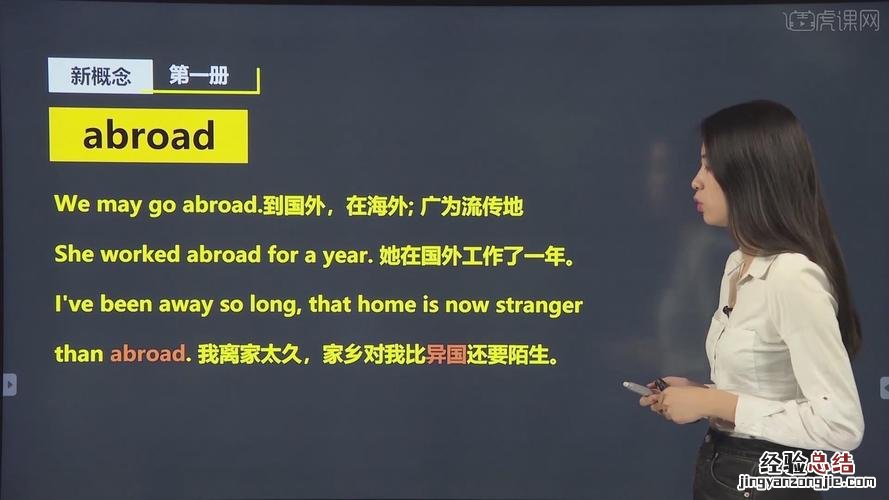 虎课网

新概念 第一册

abroad

We may go abroad.到国外，在海外; 广为流传地

She worked abroad for a year. 她在国外工作了一年。

I've been away so long, that home is now stranger than abroad. 我离家太久，家乡对我比异国还要陌生。

经验总结
jingyanzongjie.com